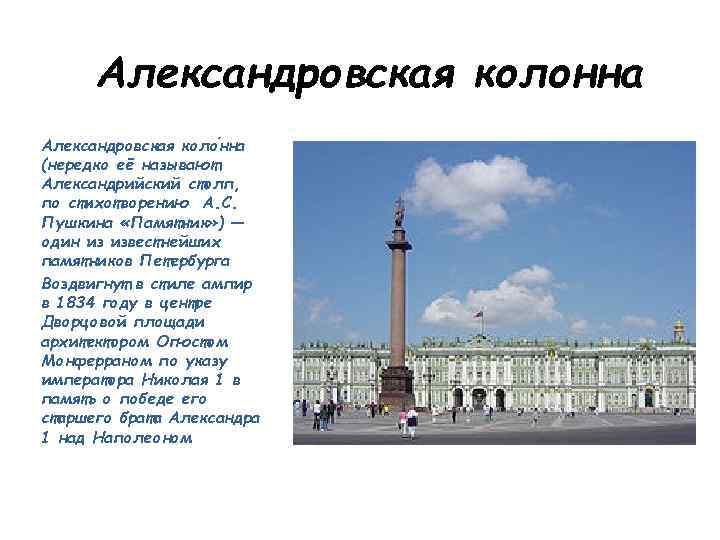 Александровская колонна

Александровская коло́нна (нередко её называют Александрийский столп, по стихотворению А.С. Пушкина «Памятник») — один из известнейших памятников Петербурга

Воздвигнут в стиле ампир в 1834 году в центре Дворцовой площади архитектором Огюстом Монферраном по указу императора Николая 1 в память о победе его старшего брата Александра 1 над Наполеоном